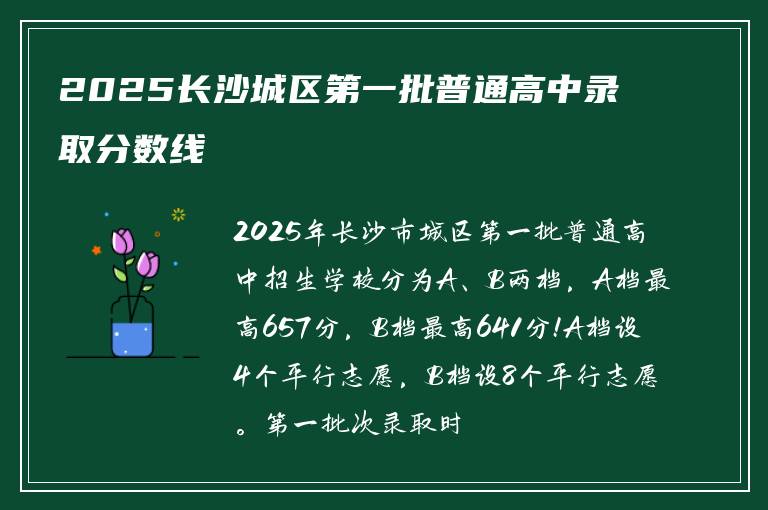 2025长沙城区第一批普通高中录取分数线

2025年长沙市城区第一批普通高中招生学校分为A、B两档，A档最高657分，B档最高641分!A档设4个平行志愿，B档设8个平行志愿。第一批次录取时